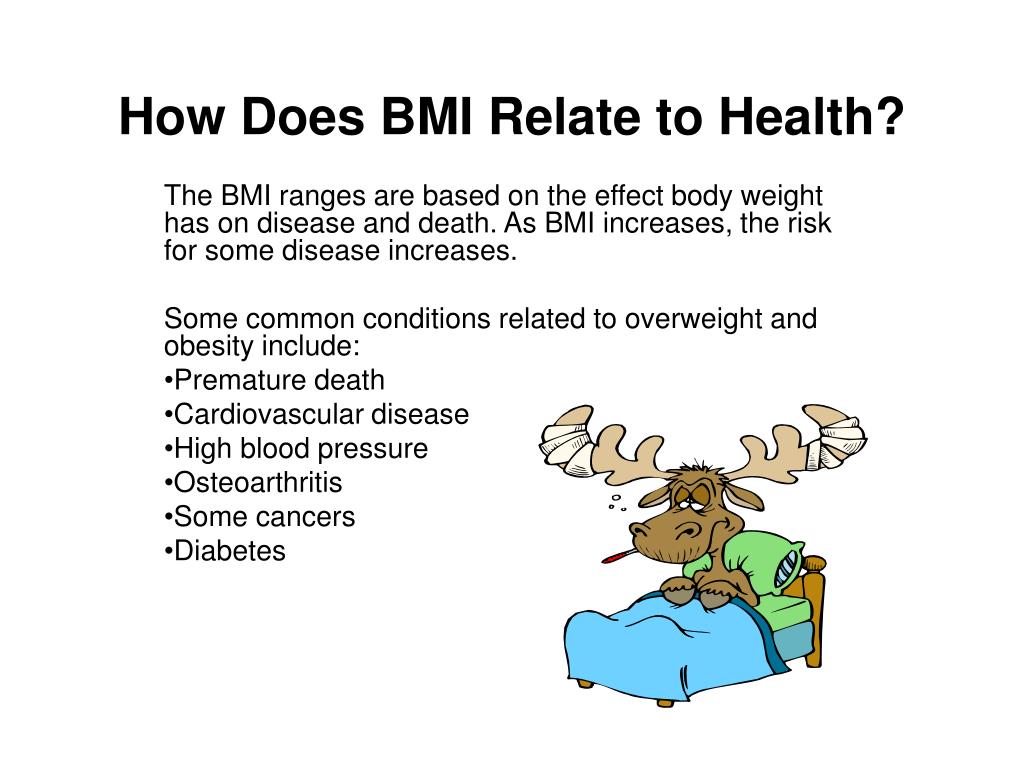 How Does BMI Relate to Health?

The BMI ranges are based on the effect body weight has on disease and death. As BMI increases, the risk for some disease increases.

Some common conditions related to overweight and obesity include:
•Premature death
•Cardiovascular disease
•High blood pressure
•Osteoarthritis
•Some cancers
•Diabetes